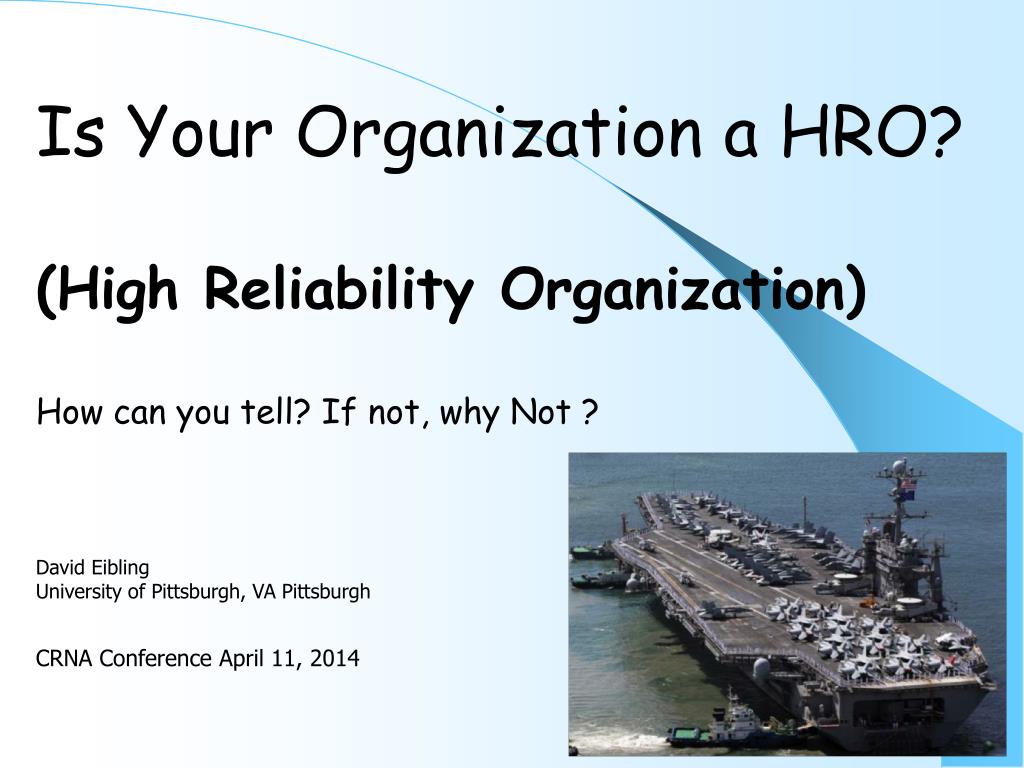 Is Your Organization a HRO?

(High Reliability Organization)

How can you tell? If not, why Not ?

David Eibling
University of Pittsburgh, VA Pittsburgh

CRNA Conference April 11, 2014